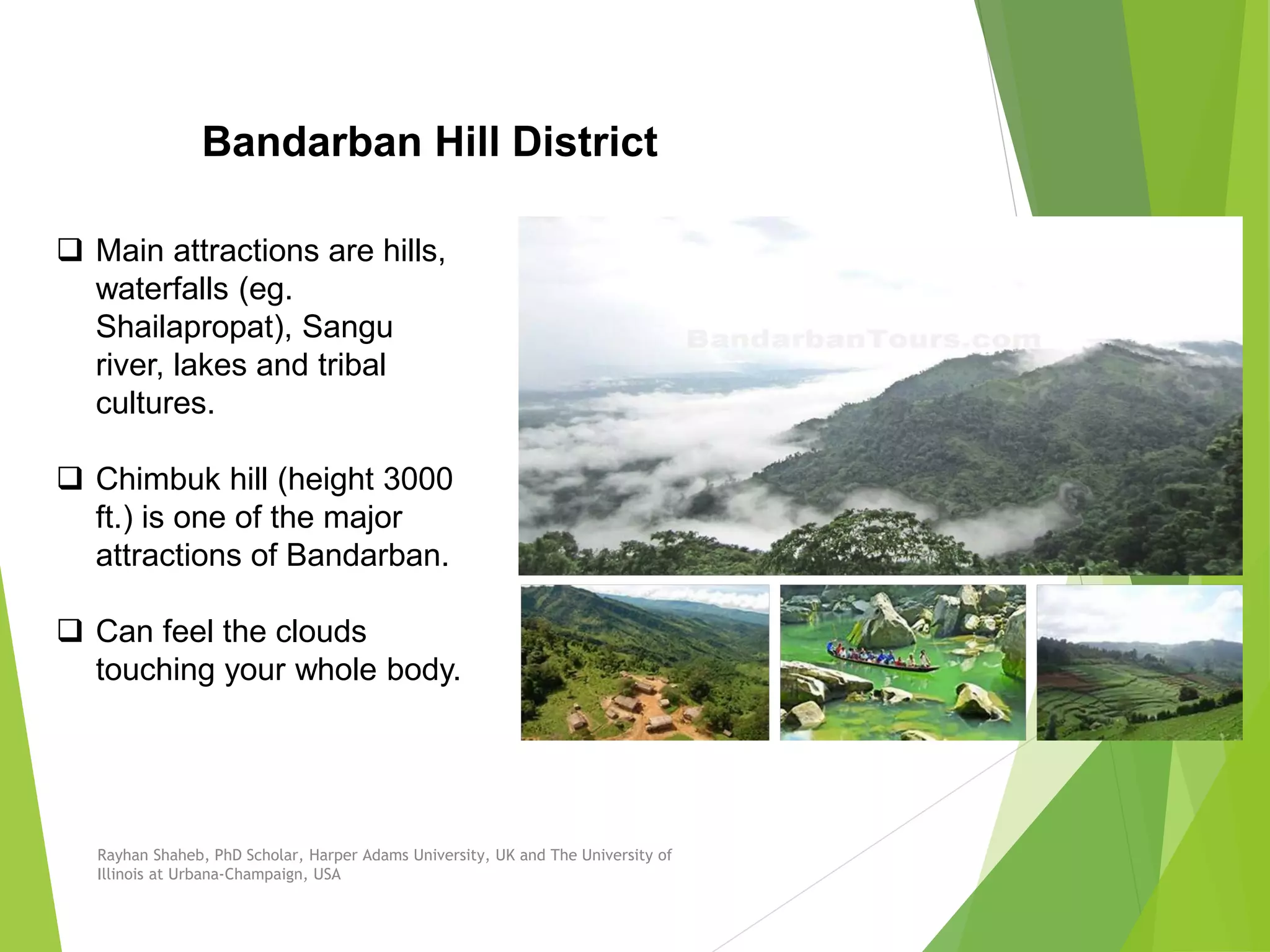 Bandarban Hill District

❑ Main attractions are hills, waterfalls (eg. Shailapropat), Sangu river, lakes and tribal cultures.

❑ Chimbuk hill (height 3000 ft.) is one of the major attractions of Bandarban.

❑ Can feel the clouds touching your whole body.

BandarbanTours.com

Rayhan Shaheb, PhD Scholar, Harper Adams University, UK and The University of Illinois at Urbana-Champaign, USA